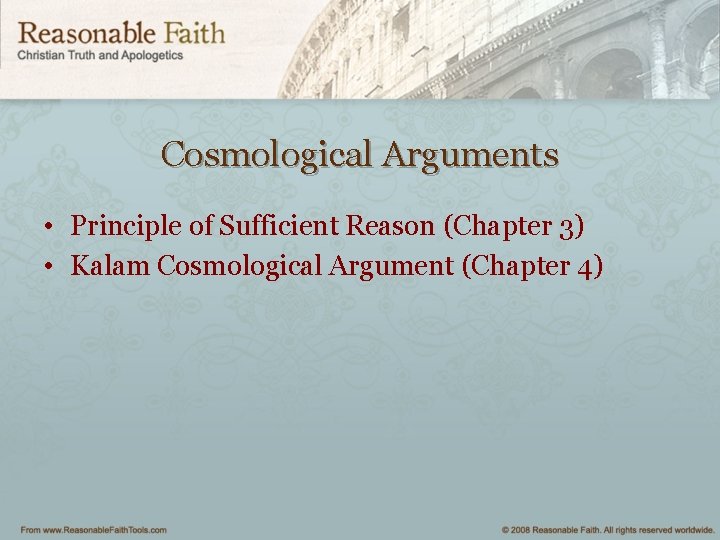 Reasonable Faith
Christian Truth and Apologetics

Cosmological Arguments

• Principle of Sufficient Reason (Chapter 3)
• Kalam Cosmological Argument (Chapter 4)

From www.ReasonableFaithTools.com

© 2008 Reasonable Faith. All rights reserved worldwide.